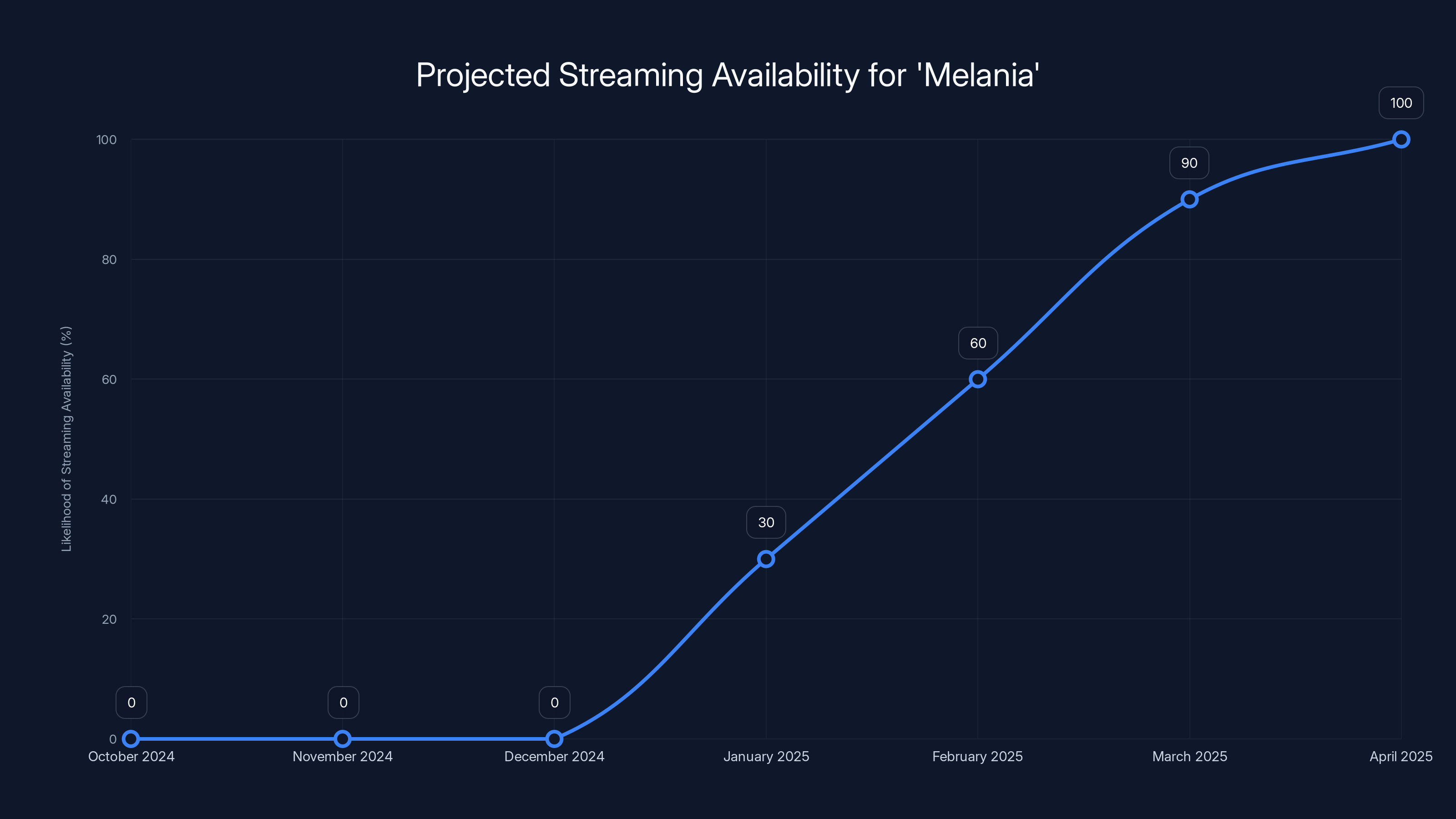 Projected Streaming Availability for 'Melania'

Likelihood of Streaming Availability (%)

100
80
60
40
20
0

0
0
0
30
60
90
100

October 2024
November 2024
December 2024
January 2025
February 2025
March 2025
April 2025